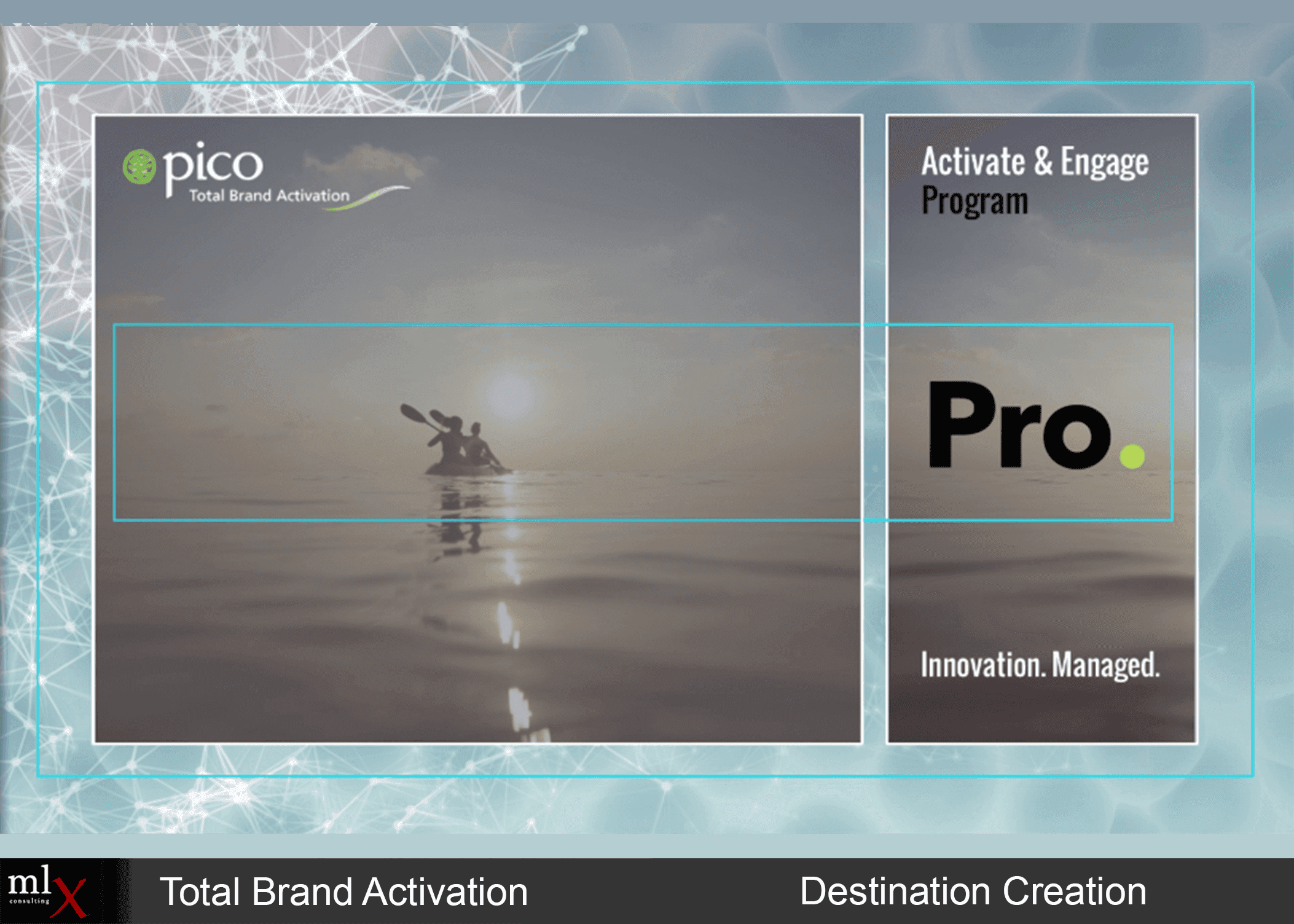 pico
Total Brand Activation

Activate & Engage Program

Pro.

Innovation. Managed.

mlx consulting

Total Brand Activation

Destination Creation